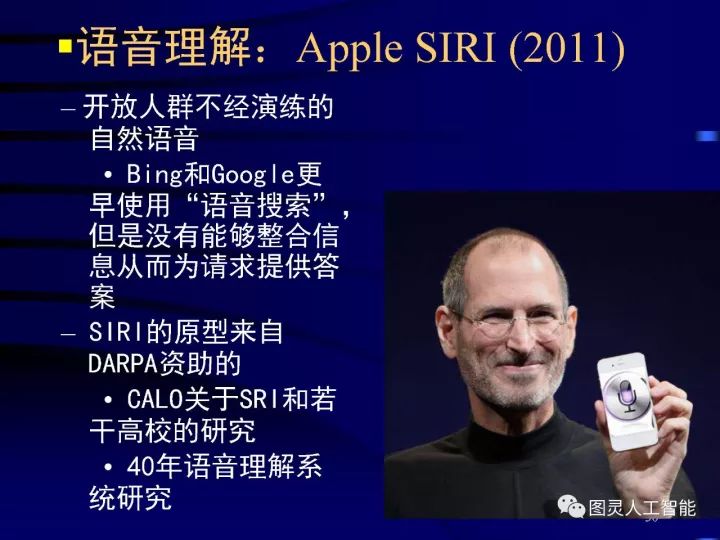 ▪语音理解：Apple SIRI (2011)

– 开放人群不经演练的自然语音

• Bing和Google更早使用“语音搜索”，但是没有能够整合信息从而为请求提供答案

– SIRI的原型来自DARPA资助的

• CALO关于SRI和若干高校的研究

• 40年语音理解系统研究

图灵人工智能